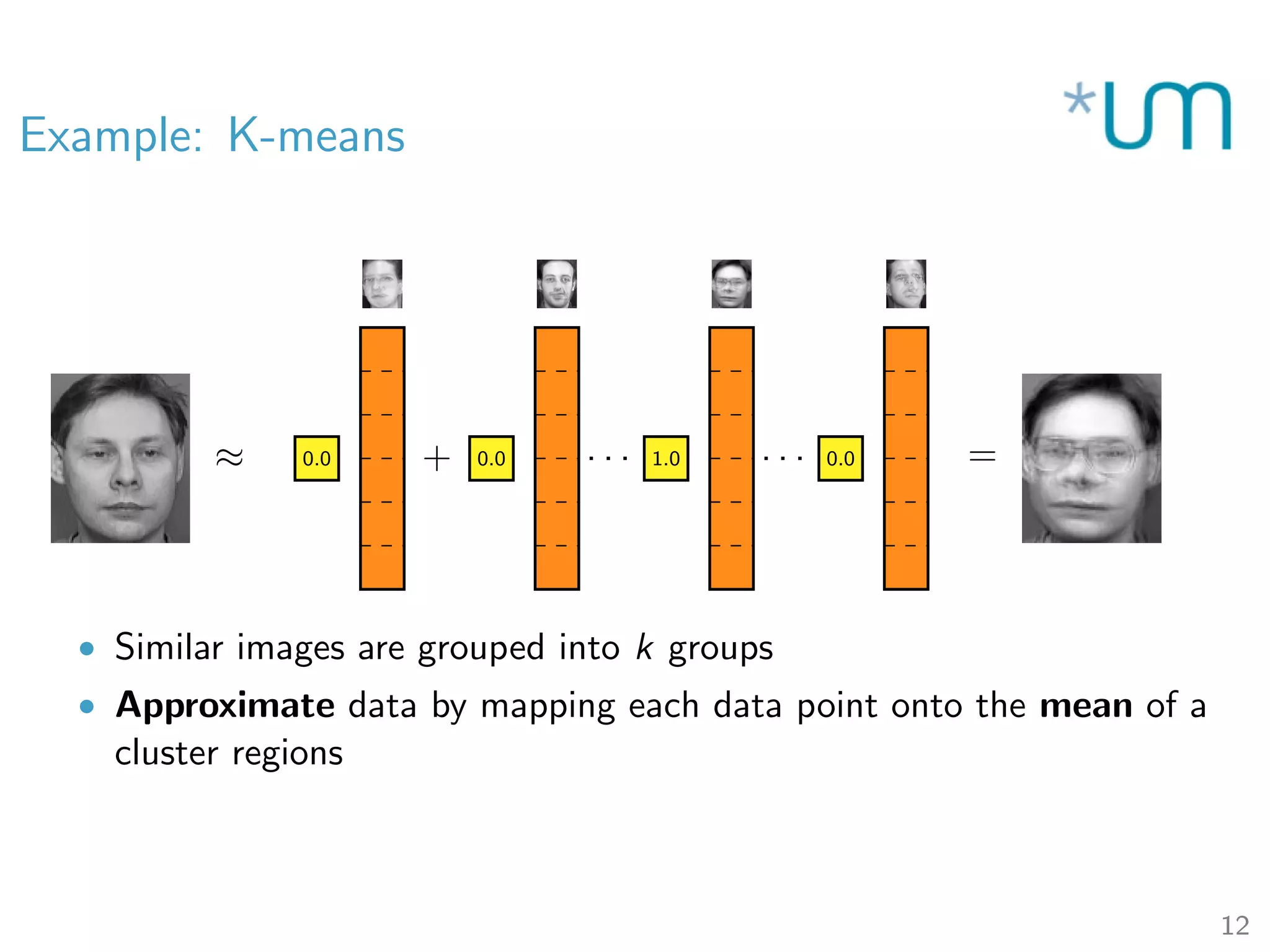 Example: K-means

*um

$\approx$ 0.0 $+$ 0.0 $\cdots$ 1.0 $\cdots$ 0.0 $=$

• Similar images are grouped into $k$ groups

• **Approximate** data by mapping each data point onto the **mean** of a cluster regions

12